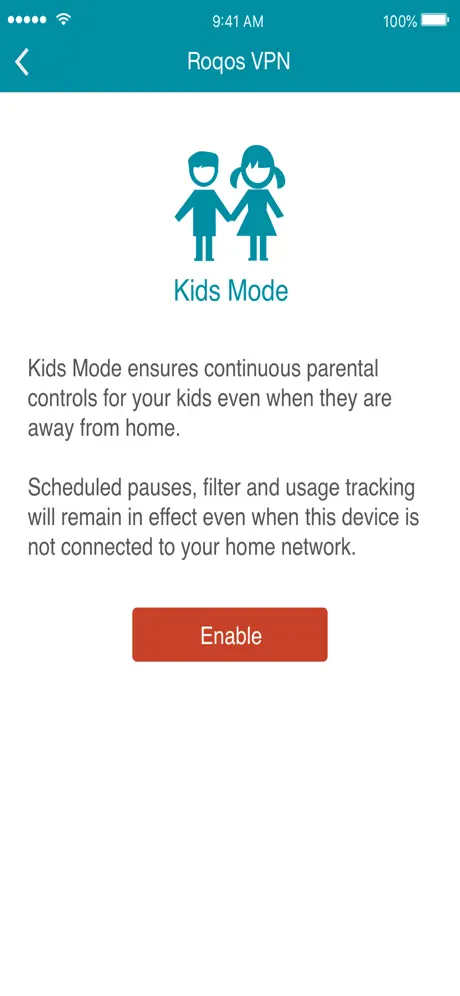 9:41 AM
100%

Roqos VPN

Kids Mode

Kids Mode ensures continuous parental controls for your kids even when they are away from home.

Scheduled pauses, filter and usage tracking will remain in effect even when this device is not connected to your home network.

Enable